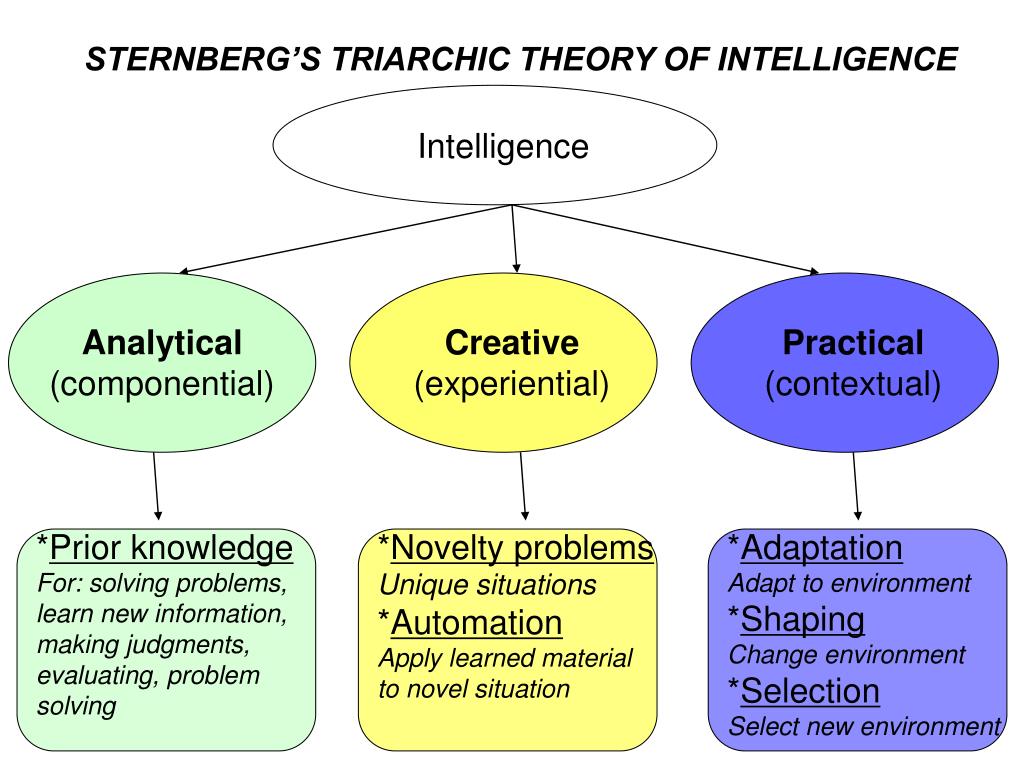 STERNBERG'S TRIARCHIC THEORY OF INTELLIGENCE

Intelligence

Analytical
(componential)

Creative
(experiential)

Practical
(contextual)

*Prior knowledge
For: solving problems, learn new information, making judgments, evaluating, problem solving

*Novelty problems
Unique situations
*Automation
Apply learned material to novel situation

*Adaptation
Adapt to environment
*Shaping
Change environment
*Selection
Select new environment